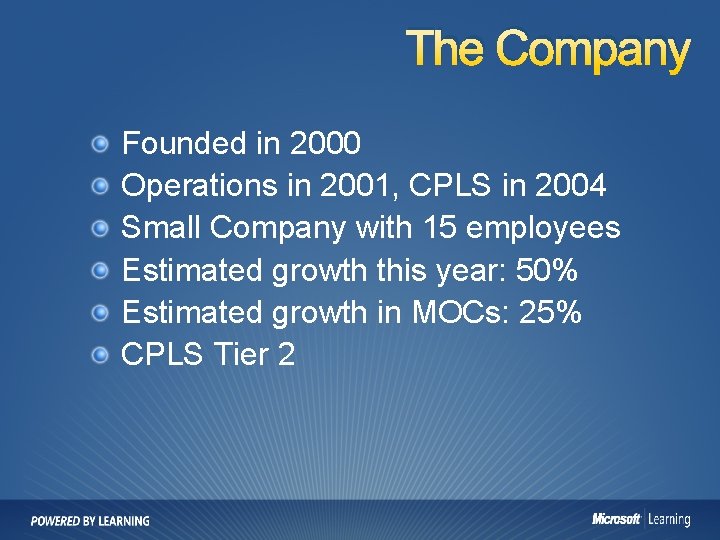 The Company

Founded in 2000
Operations in 2001, CPLS in 2004
Small Company with 15 employees
Estimated growth this year: 50%
Estimated growth in MOCs: 25%
CPLS Tier 2

POWERED BY LEARNING

Microsoft Learning